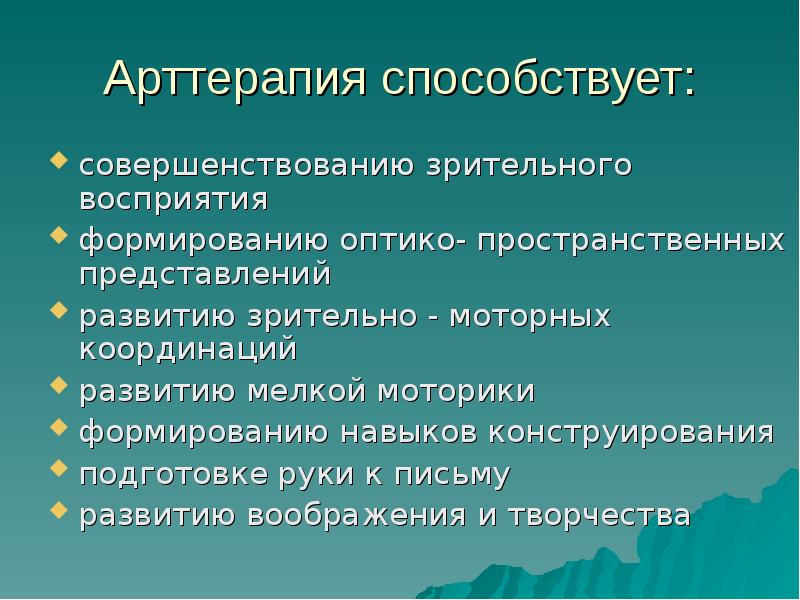 Арттерапия способствует:

- совершенствованию зрительного восприятия
- формированию оптико- пространственных представлений
- развитию зрительно - моторных координаций
- развитию мелкой моторики
- формированию навыков конструирования
- подготовке руки к письму
- развитию воображения и творчества